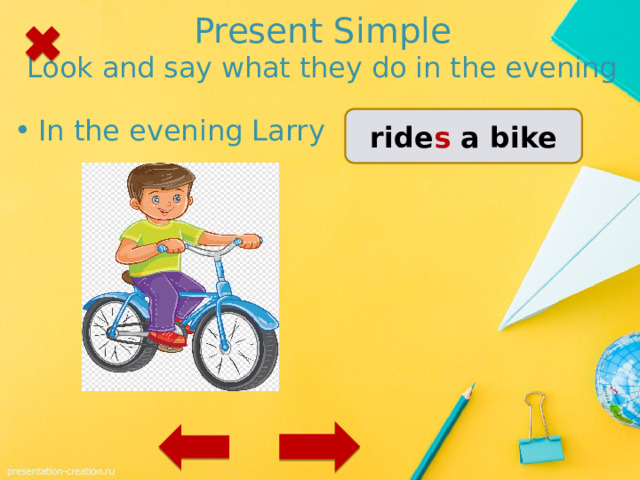 Present Simple
Look and say what they do in the evening

• In the evening Larry

rides a bike

presentation-creation.ru